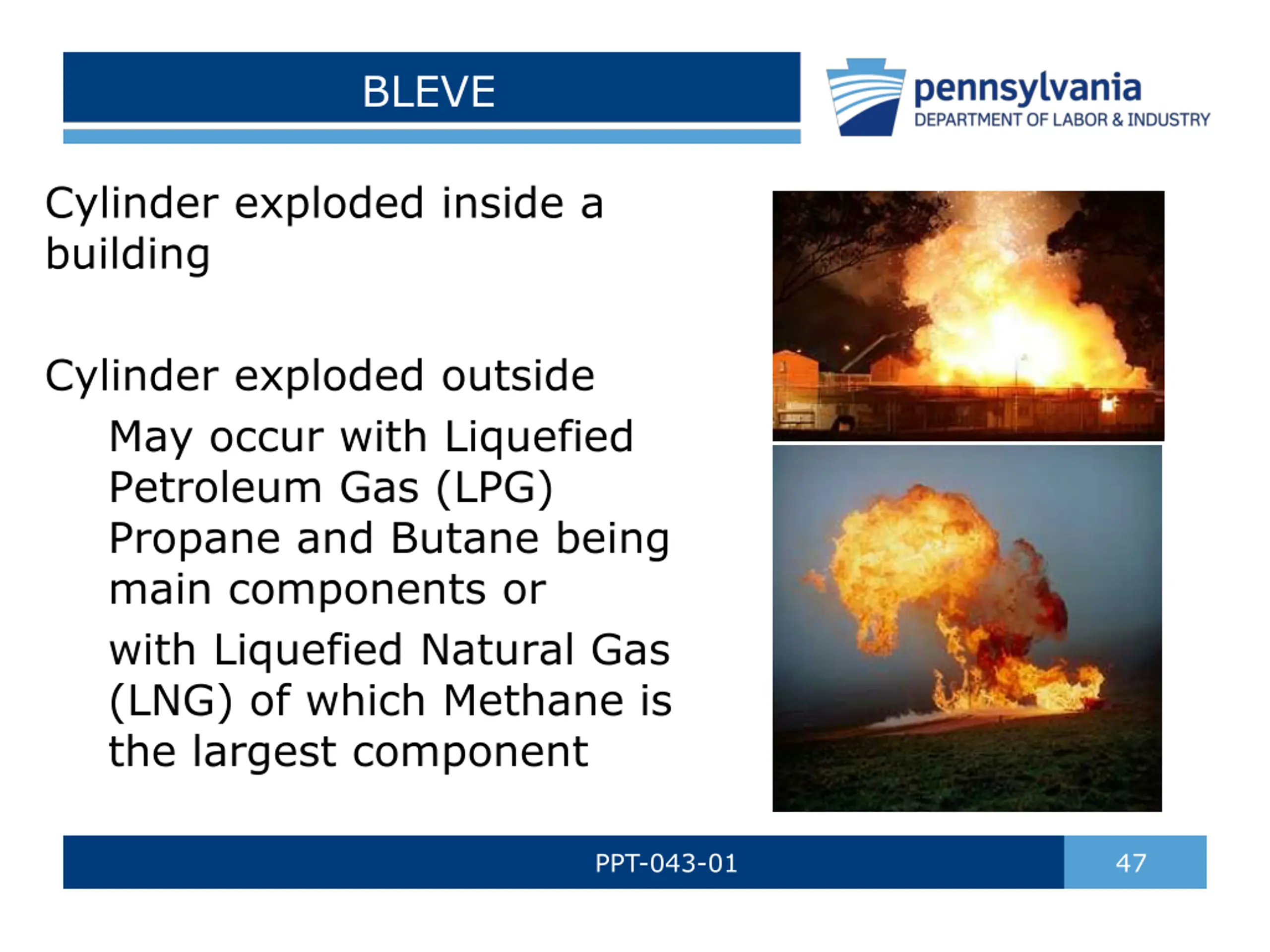 BLEVE

pennsylvania
DEPARTMENT OF LABOR & INDUSTRY

Cylinder exploded inside a building

Cylinder exploded outside

May occur with Liquefied Petroleum Gas (LPG) Propane and Butane being main components or

with Liquefied Natural Gas (LNG) of which Methane is the largest component

PPT-043-01

47